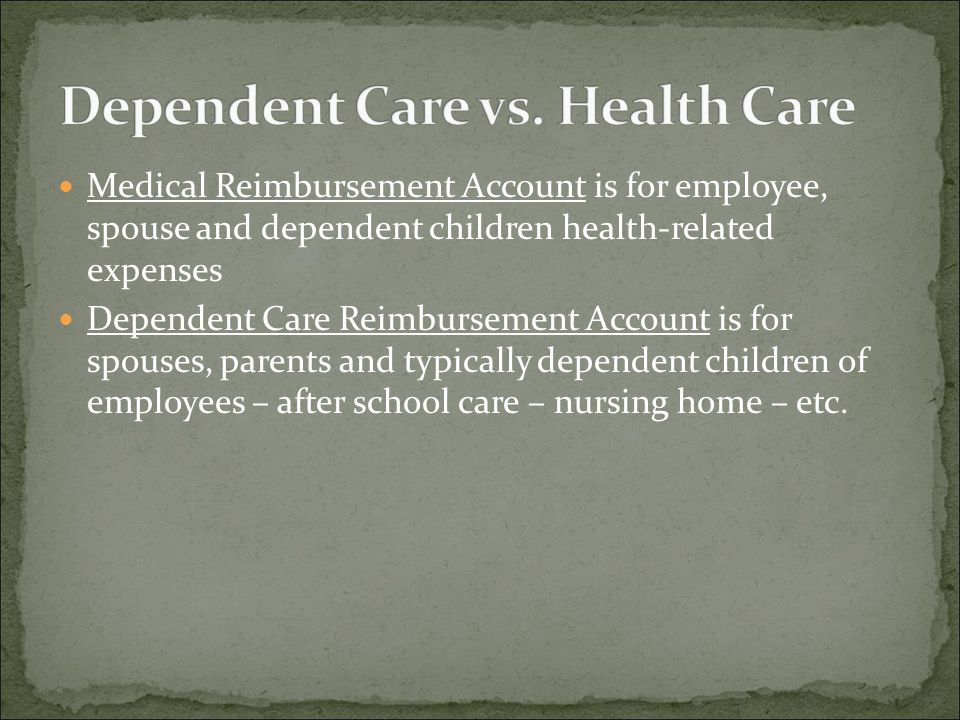 Dependent Care vs. Health Care

- Medical Reimbursement Account is for employee, spouse and dependent children health-related expenses
- Dependent Care Reimbursement Account is for spouses, parents and typically dependent children of employees – after school care – nursing home – etc.